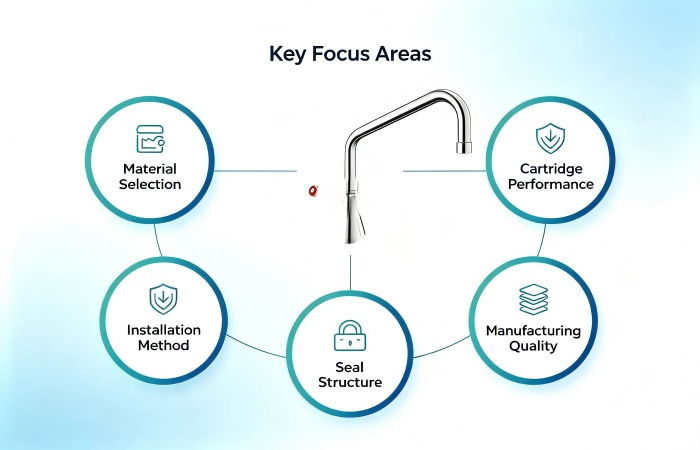 Key Focus Areas

Material Selection

Cartridge Performance

Installation Method

Seal Structure

Manufacturing Quality